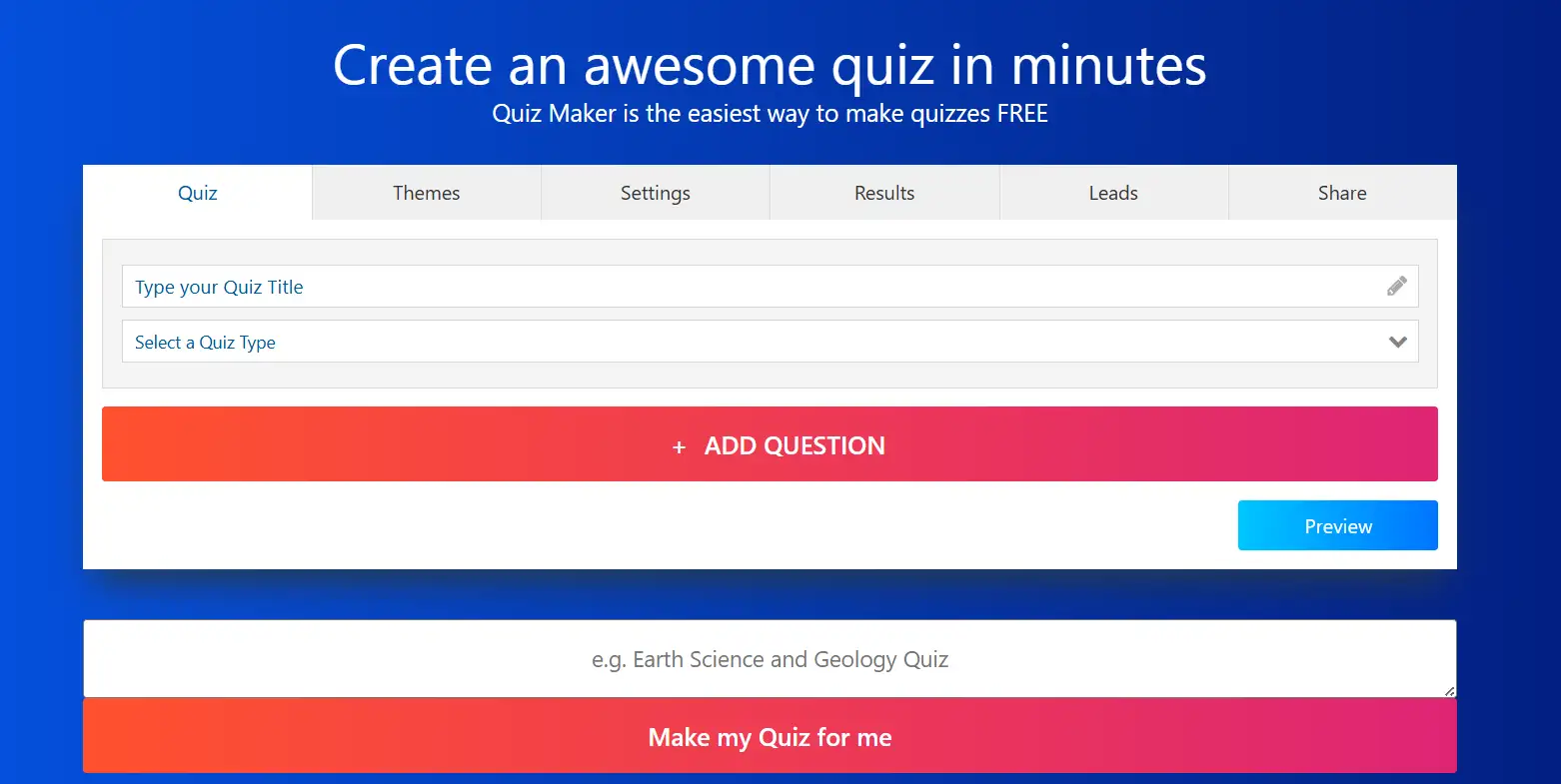 Create an awesome quiz in minutes
Quiz Maker is the easiest way to make quizzes FREE

Quiz
Themes
Settings
Results
Leads
Share

Type your Quiz Title

Select a Quiz Type

+ ADD QUESTION

Preview

e.g. Earth Science and Geology Quiz

Make my Quiz for me